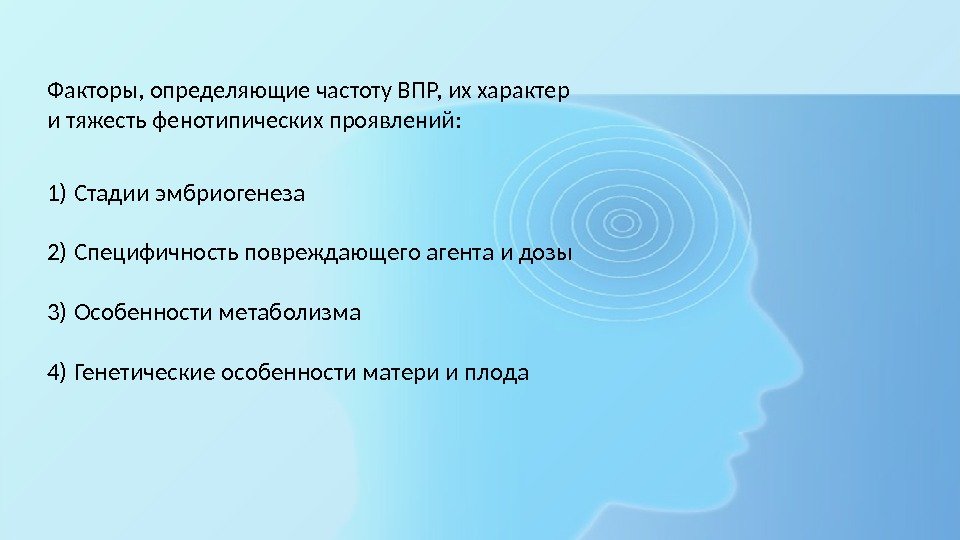 Факторы, определяющие частоту ВПР, их характер и тяжесть фенотипических проявлений:

1) Стадии эмбриогенеза

2) Специфичность повреждающего агента и дозы

3) Особенности метаболизма

4) Генетические особенности матери и плода